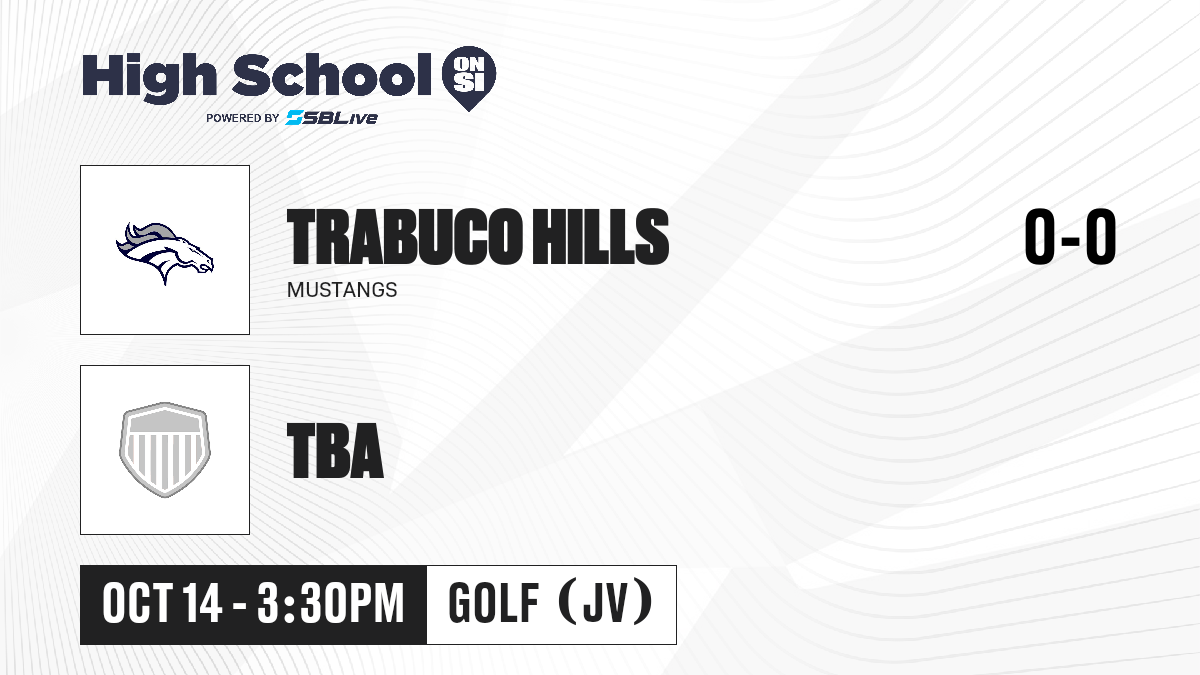 High School ON SI
POWERED BY SBLive

TRABUCO HILLS
MUSTANGS

0-0

TBA

OCT 14 - 3:30PM

GOLF (JV)